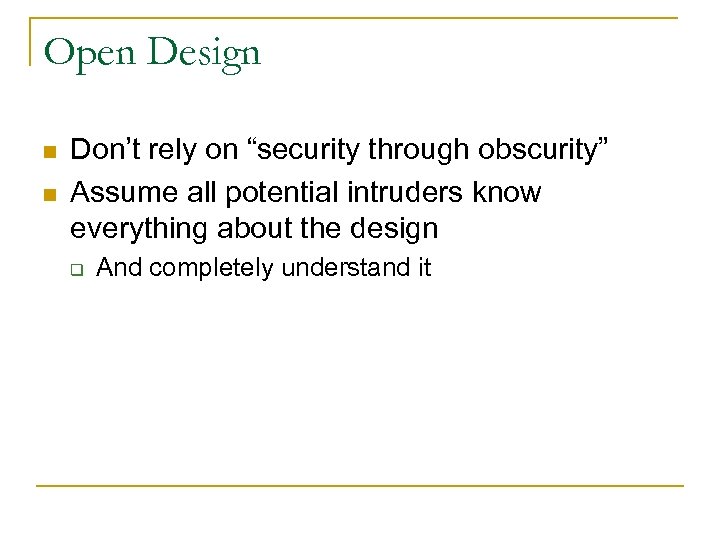 Open Design

- Don’t rely on “security through obscurity”
- Assume all potential intruders know everything about the design
  - And completely understand it